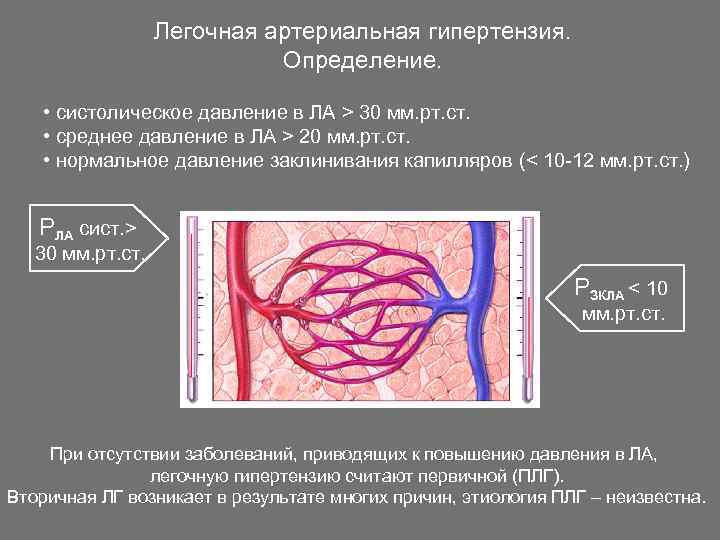 Легочная артериальная гипертензия.
Определение.

• систолическое давление в ЛА > 30 мм.рт.ст.
• среднее давление в ЛА > 20 мм.рт.ст.
• нормальное давление заклинивания капилляров (< 10-12 мм.рт.ст.)

$P_{ЛА}$ сист.> 30 мм.рт.ст.

$P_{ЗКЛА}$ < 10 мм.рт.ст.

При отсутствии заболеваний, приводящих к повышению давления в ЛА, легочную гипертензию считают первичной (ПЛГ).
Вторичная ЛГ возникает в результате многих причин, этиология ПЛГ – неизвестна.